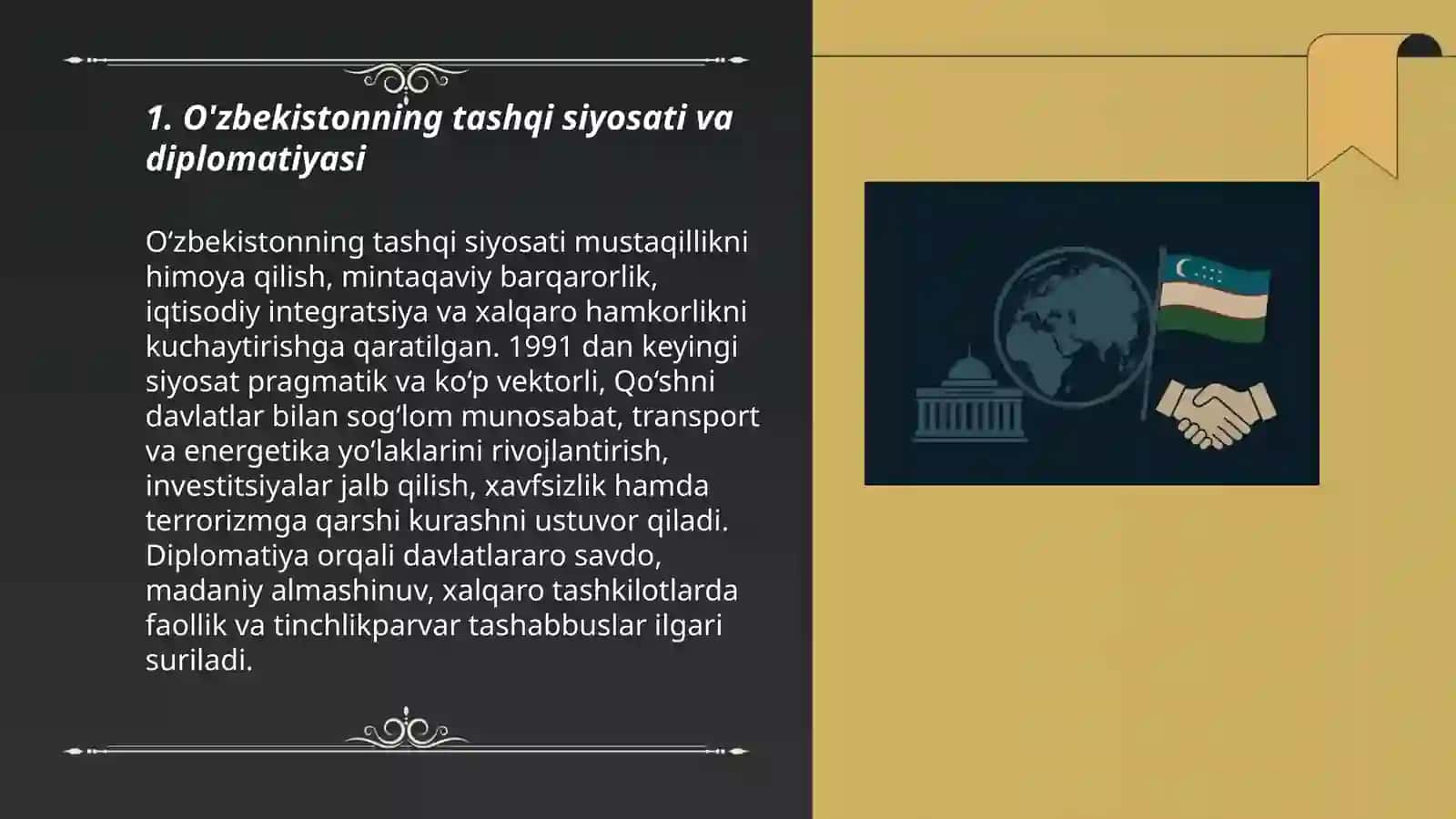 1. O'zbekistonning tashqi siyosati va diplomatiyasi

O‘zbekistonning tashqi siyosati mustaqillikni himoya qilish, mintaqaviy barqarorlik, iqtisodiy integratsiya va xalqaro hamkorlikni kuchaytirishga qaratilgan. 1991 dan keyingi siyosat pragmatik va ko‘p vektorli, Qo‘shni davlatlar bilan sog‘lom munosabat, transport va energetika yo‘laklarini rivojlantirish, investitsiyalar jalb qilish, xavfsizlik hamda terrorizmga qarshi kurashni ustuvor qiladi. Diplomatiya orqali davlatlararo savdo, madaniy almashinuv, xalqaro tashkilotlarda faollik va tinchlikparvar tashabbuslar ilgari suriladi.